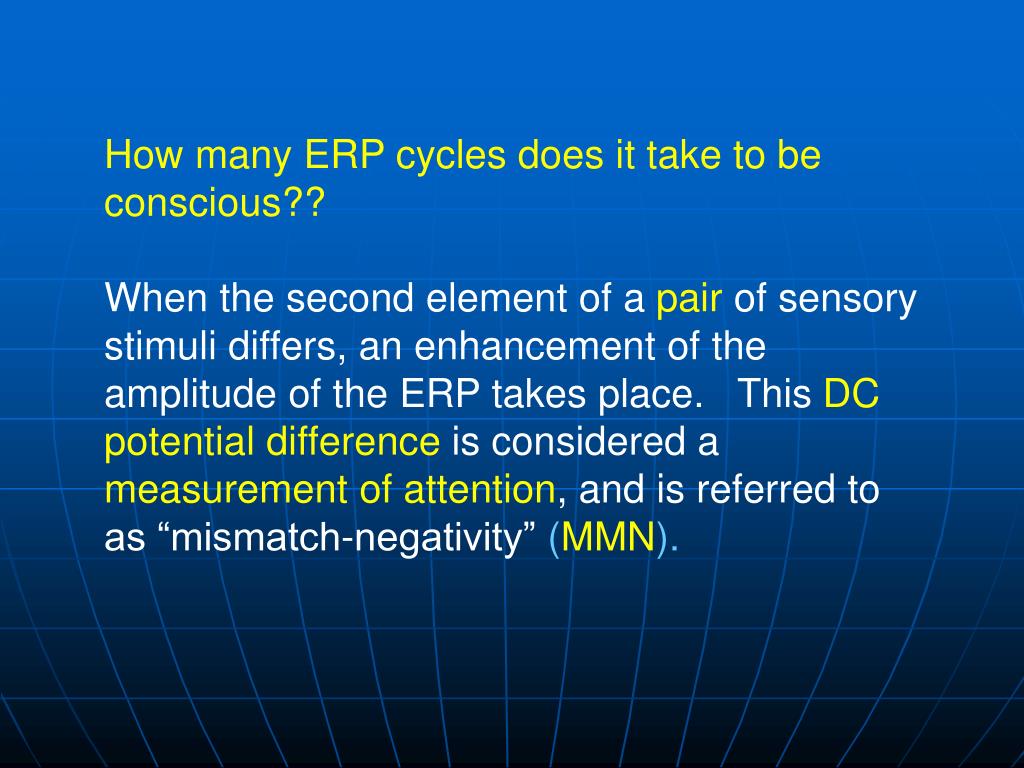 How many ERP cycles does it take to be conscious??

When the second element of a pair of sensory stimuli differs, an enhancement of the amplitude of the ERP takes place. This DC potential difference is considered a measurement of attention, and is referred to as “mismatch-negativity” (MMN).